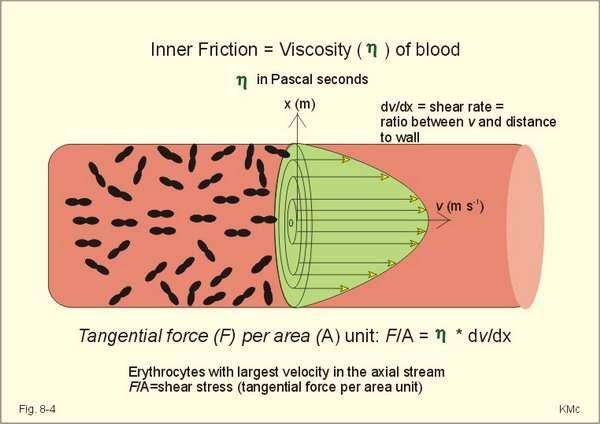 Inner Friction = Viscosity ( $\eta$ ) of blood

$\eta$ in Pascal seconds

x (m)

dv/dx = shear rate = ratio between v and distance to wall

0

v (m s$^{-1}$)

Tangential force (F) per area (A) unit: F/A = $\eta$ * dv/dx

Erythrocytes with largest velocity in the axial stream
F/A=shear stress (tangential force per area unit)

Fig. 8-4

KMc